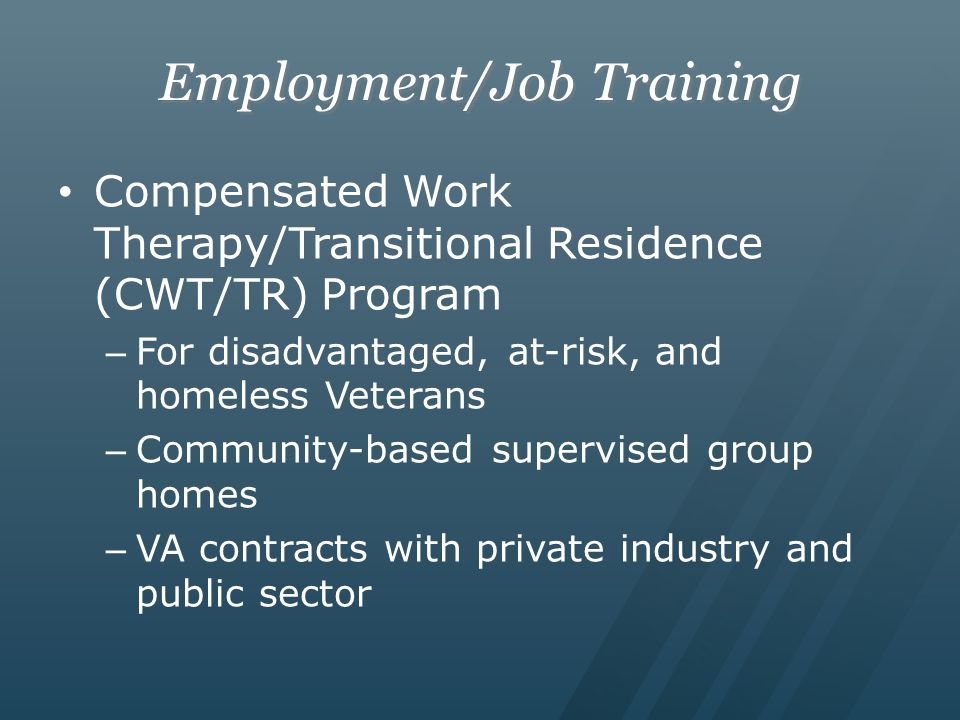 Employment/Job Training

• Compensated Work Therapy/Transitional Residence (CWT/TR) Program
– For disadvantaged, at-risk, and homeless Veterans
– Community-based supervised group homes
– VA contracts with private industry and public sector